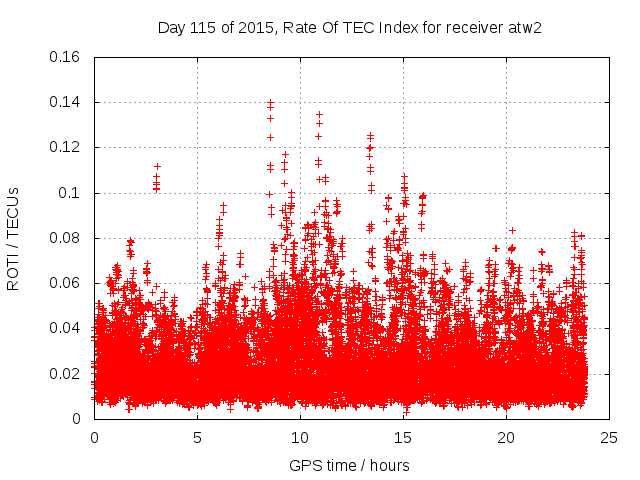 Day 115 of 2015, Rate Of TEC Index for receiver atw2

ROTI / TECUs

0.16
0.14
0.12
0.1
0.08
0.06
0.04
0.02
0

0
5
10
15
20
25

GPS time / hours